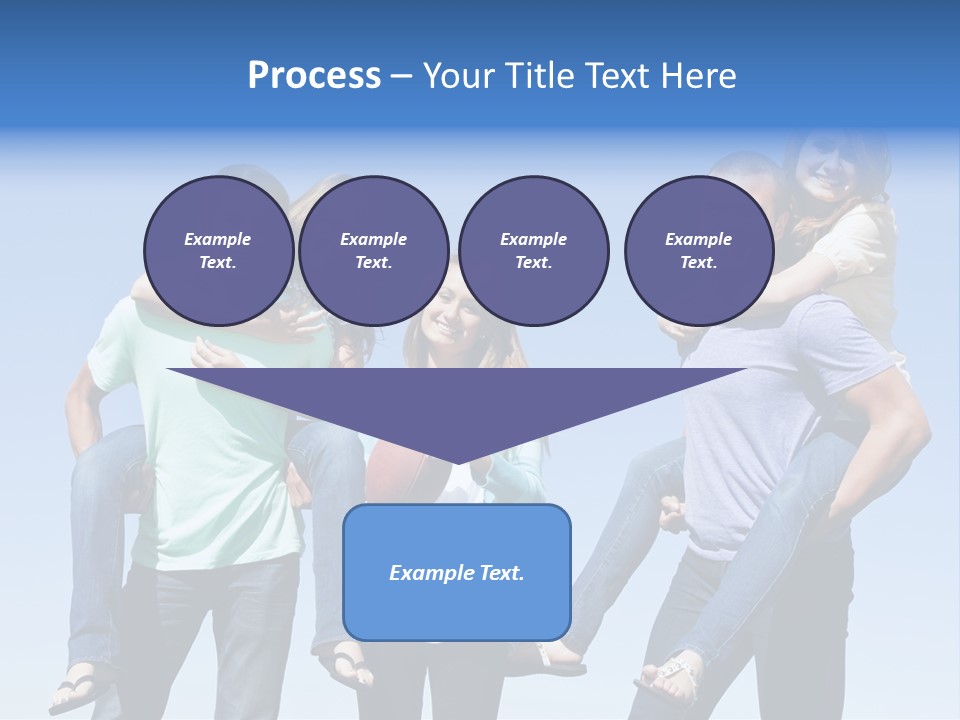 Process – Your Title Text Here

Example Text.

Example Text.

Example Text.

Example Text.

Example Text.